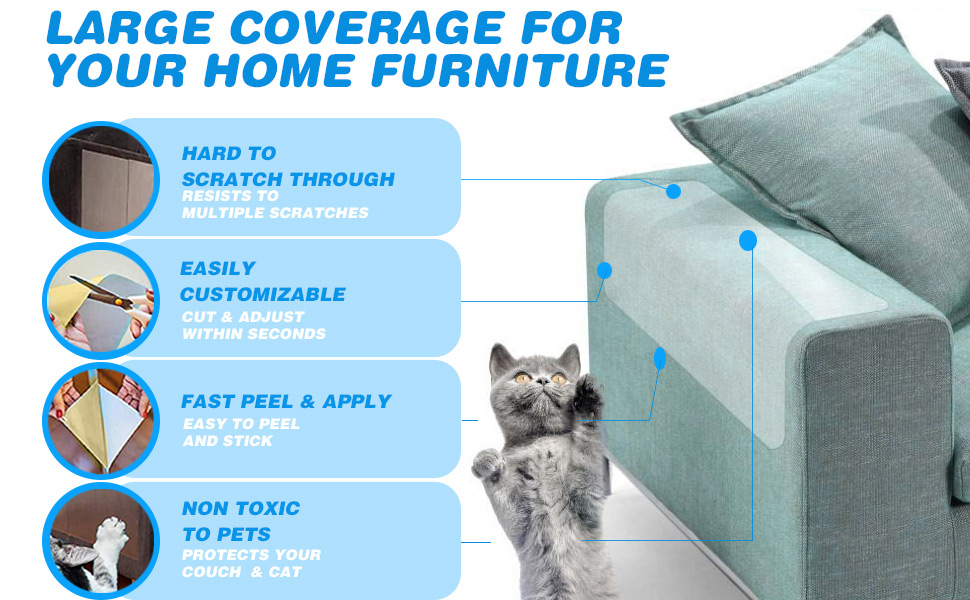 LARGE COVERAGE FOR YOUR HOME FURNITURE

HARD TO SCRATCH THROUGH
RESISTS TO MULTIPLE SCRATCHES

EASILY CUSTOMIZABLE
CUT & ADJUST WITHIN SECONDS

FAST PEEL & APPLY
EASY TO PEEL AND STICK

NON TOXIC TO PETS
PROTECTS YOUR COUCH & CAT